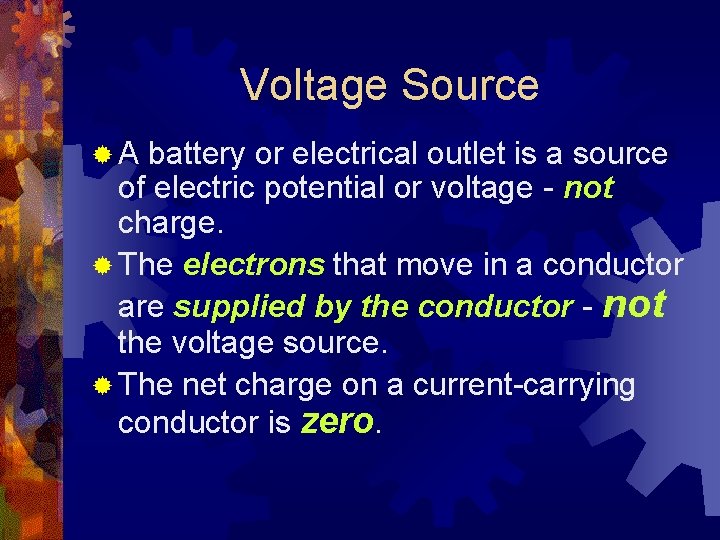 Voltage Source

A battery or electrical outlet is a source of electric potential or voltage - not charge.

The electrons that move in a conductor are supplied by the conductor - not the voltage source.

The net charge on a current-carrying conductor is zero.